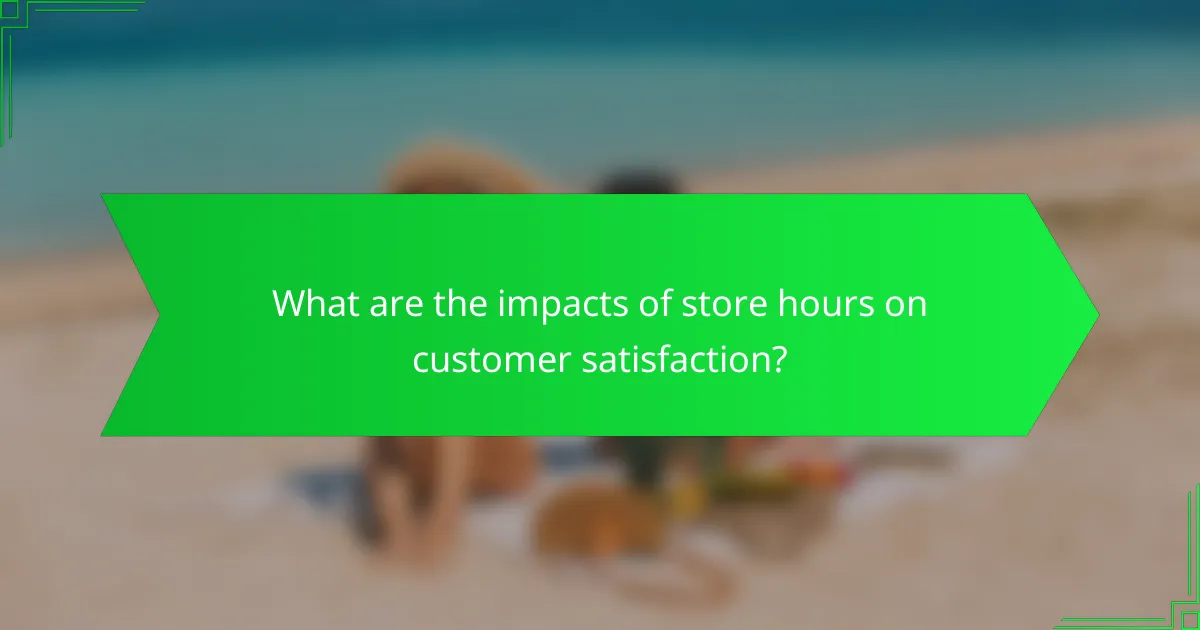 What are the impacts of store hours on customer satisfaction?